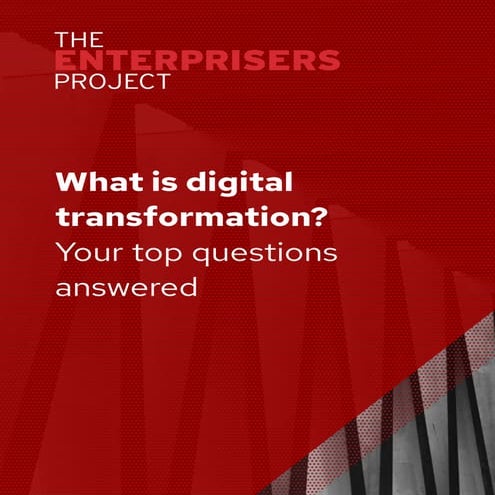 THE
ENTERPRISERS
PROJECT

What is digital transformation?
Your top questions answered